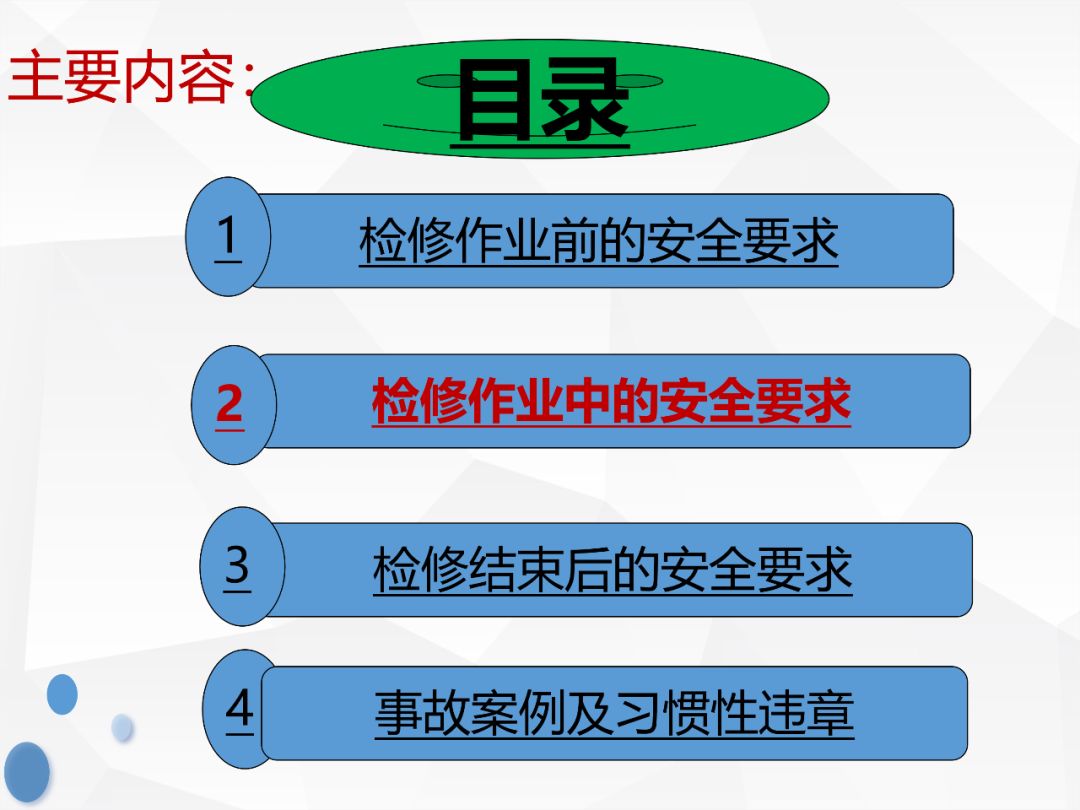 主要内容:

目录

1 检修作业前的安全要求

2 检修作业中的安全要求

3 检修结束后的安全要求

4 事故案例及习惯性违章